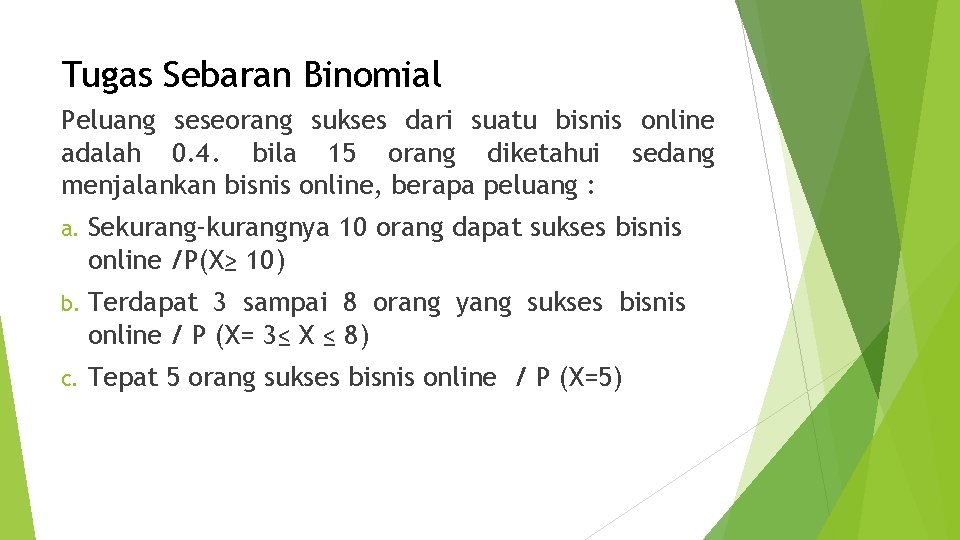 Tugas Sebaran Binomial

Peluang seseorang sukses dari suatu bisnis online adalah 0.4. bila 15 orang diketahui sedang menjalankan bisnis online, berapa peluang :

a. Sekurang-kurangnya 10 orang dapat sukses bisnis online /P(X≥ 10)

b. Terdapat 3 sampai 8 orang yang sukses bisnis online / P (X= 3≤ X ≤ 8)

c. Tepat 5 orang sukses bisnis online / P (X=5)